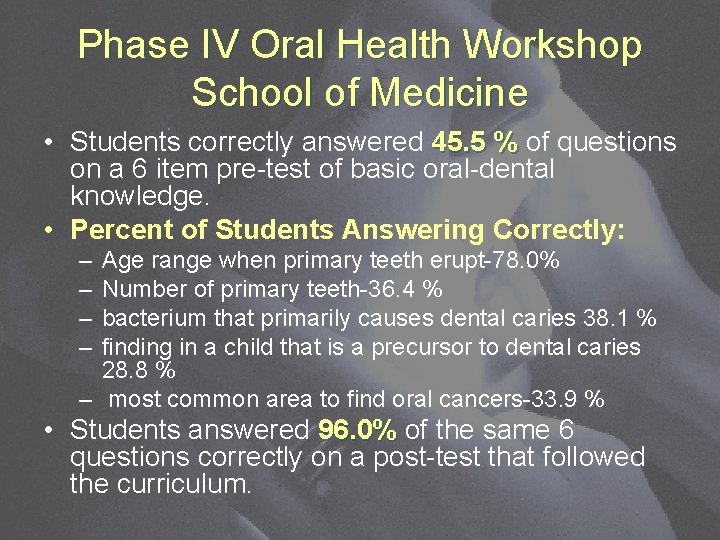 Phase IV Oral Health Workshop
School of Medicine

• Students correctly answered 45.5 % of questions on a 6 item pre-test of basic oral-dental knowledge.

• Percent of Students Answering Correctly:
– Age range when primary teeth erupt-78.0%
– Number of primary teeth-36.4 %
– bacterium that primarily causes dental caries 38.1 %
– finding in a child that is a precursor to dental caries 28.8 %
– most common area to find oral cancers-33.9 %

• Students answered 96.0% of the same 6 questions correctly on a post-test that followed the curriculum.